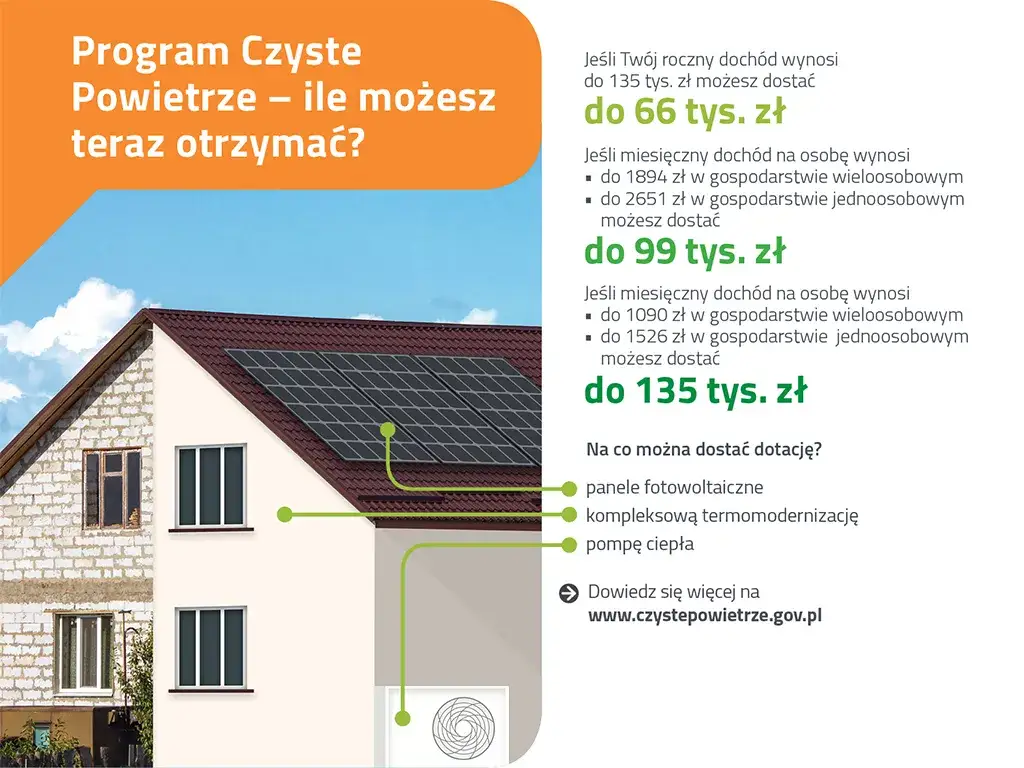 Program Czyste Powietrze – ile możesz teraz otrzymać?

Jeśli Twój roczny dochód wynosi do 135 tys. zł możesz dostać

do 66 tys. zł

Jeśli miesięczny dochód na osobę wynosi
▪ do 1894 zł w gospodarstwie wieloosobowym
▪ do 2651 zł w gospodarstwie jednoosobowym
możesz dostać

do 99 tys. zł

Jeśli miesięczny dochód na osobę wynosi
▪ do 1090 zł w gospodarstwie wieloosobowym
▪ do 1526 zł w gospodarstwie jednoosobowym
możesz dostać

do 135 tys. zł

Na co można dostać dotację?

panele fotowoltaiczne
kompleksową termomodernizację
pompę ciepła

Dowiedz się więcej na
www.czystepowietrze.gov.pl